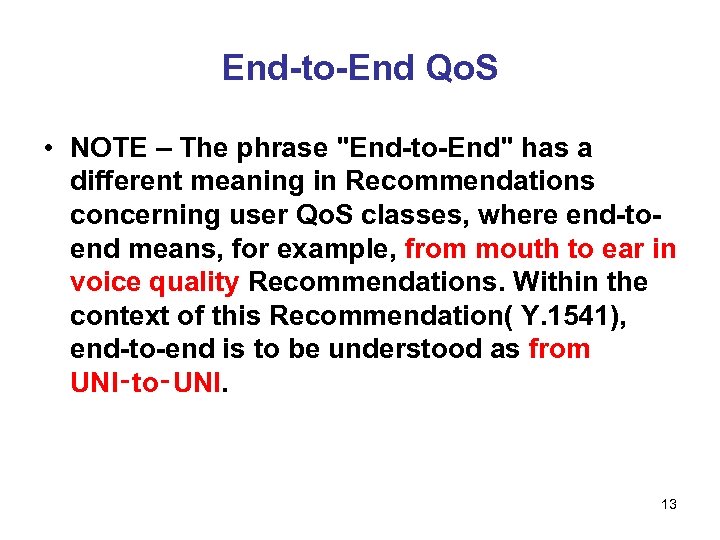 End-to-End QoS

• NOTE – The phrase "End-to-End" has a different meaning in Recommendations concerning user QoS classes, where end-to-end means, for example, from mouth to ear in voice quality Recommendations. Within the context of this Recommendation( Y.1541), end-to-end is to be understood as from UNI-to-UNI.

13